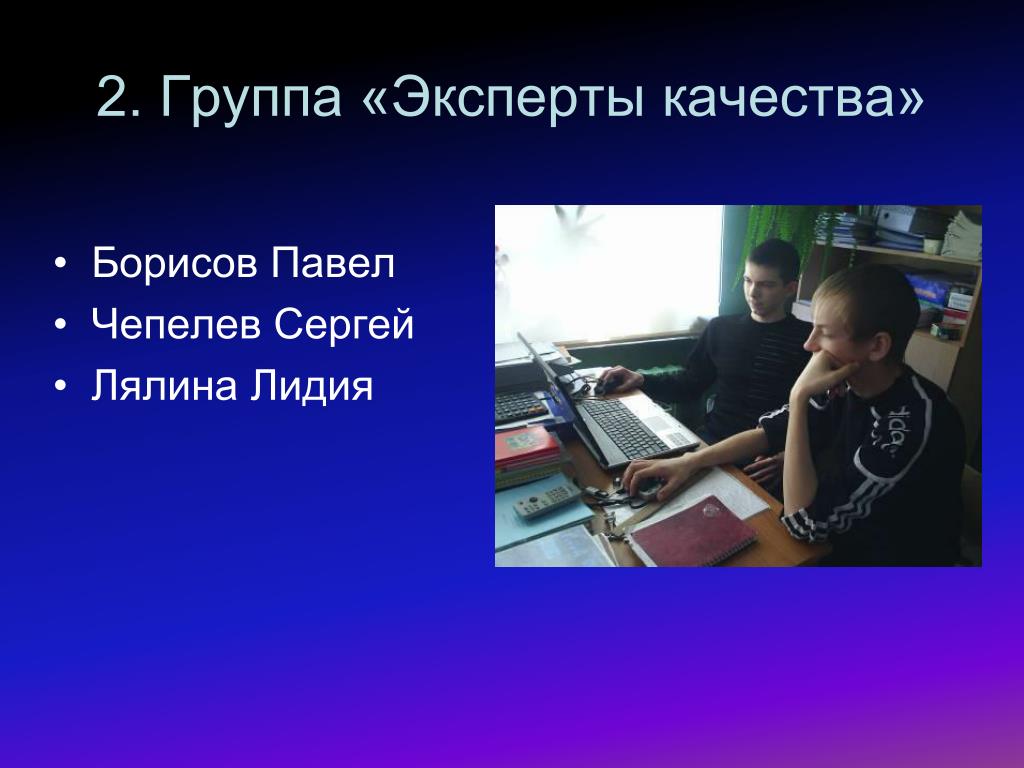 2. Группа «Эксперты качества»

• Борисов Павел
• Чепелев Сергей
• Лялина Лидия